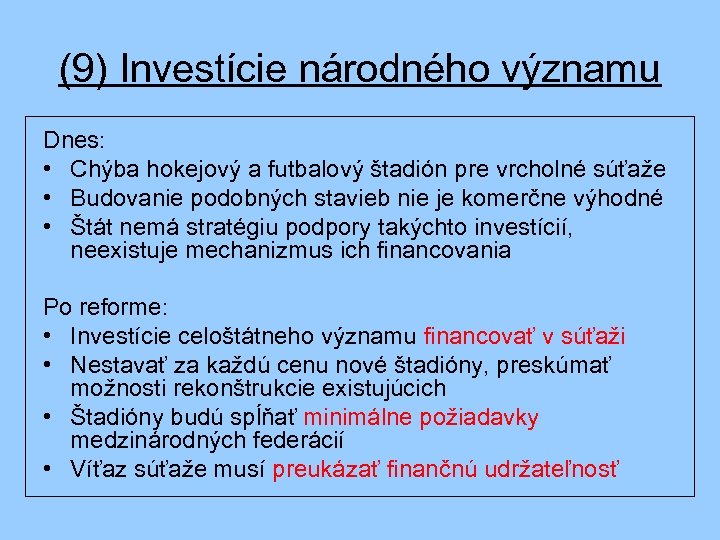 (9) Investície národného významu

Dnes:
• Chýba hokejový a futbalový štadión pre vrcholné súťaže
• Budovanie podobných stavieb nie je komerčne výhodné
• Štát nemá stratégiu podpory takýchto investícií, neexistuje mechanizmus ich financovania

Po reforme:
• Investície celoštátneho významu financovať v súťaži
• Nestavať za každú cenu nové štadióny, preskúmať možnosti rekonštrukcie existujúcich
• Štadióny budú spĺňať minimálne požiadavky medzinárodných federácií
• Víťaz súťaže musí preukázať finančnú udržateľnosť